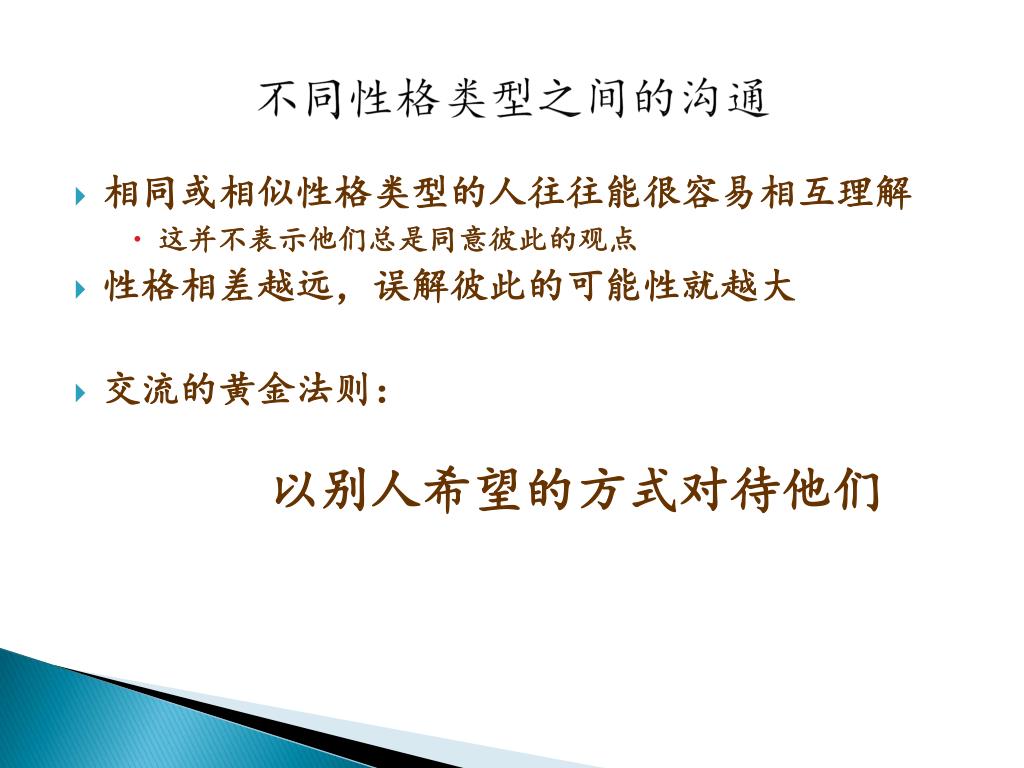 不同性格类型之间的沟通

相同或相似性格类型的人往往能很容易相互理解

这并不表示他们总是同意彼此的观点

性格相差越远，误解彼此的可能性就越大

交流的黄金法则：

以别人希望的方式对待他们